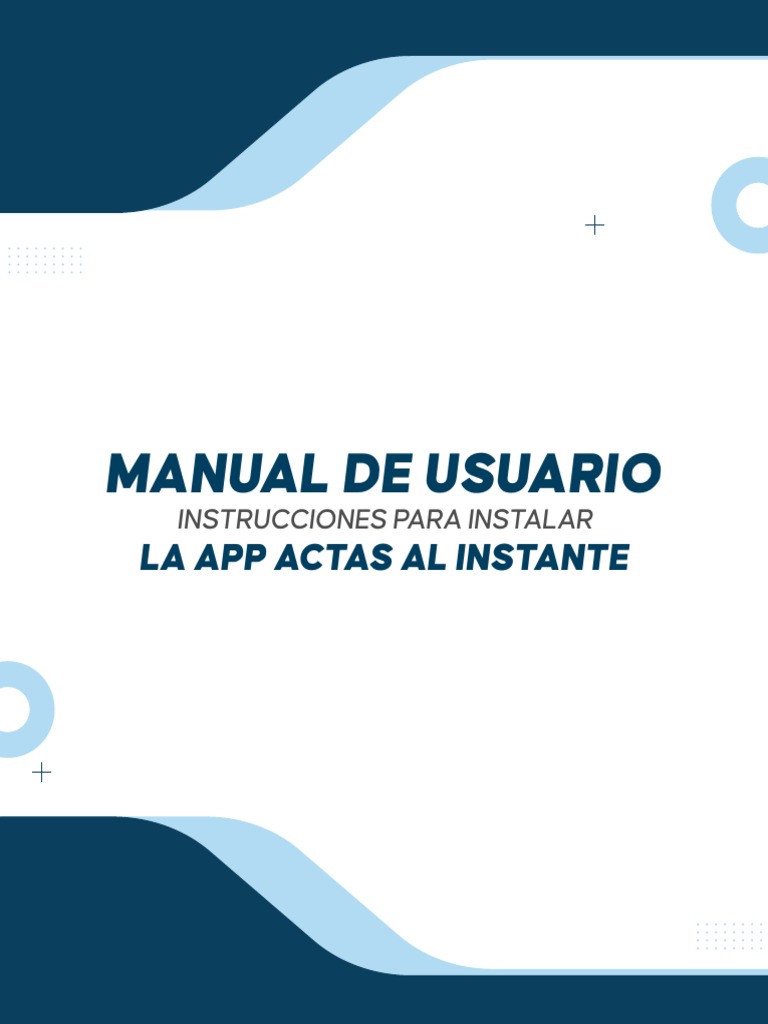 MANUAL DE USUARIO
INSTRUCCIONES PARA INSTALAR
LA APP ACTAS AL INSTANTE